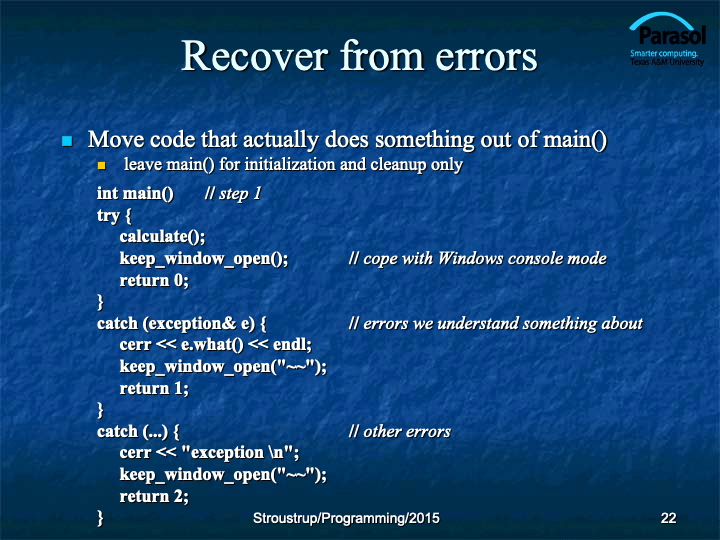 Parasol
Smarter computing.
Texas A&M University

Recover from errors

Move code that actually does something out of main()
leave main() for initialization and cleanup only

int main() // step 1
try {
calculate();
keep_window_open(); // cope with Windows console mode
return 0;
}
catch (exception& e) { // errors we understand something about
cerr << e.what() << endl;
keep_window_open("~~");
return 1;
}
catch (...) { // other errors
cerr << "exception \n";
keep_window_open("~~");
return 2;
}

Stroustrup/Programming/2015

22